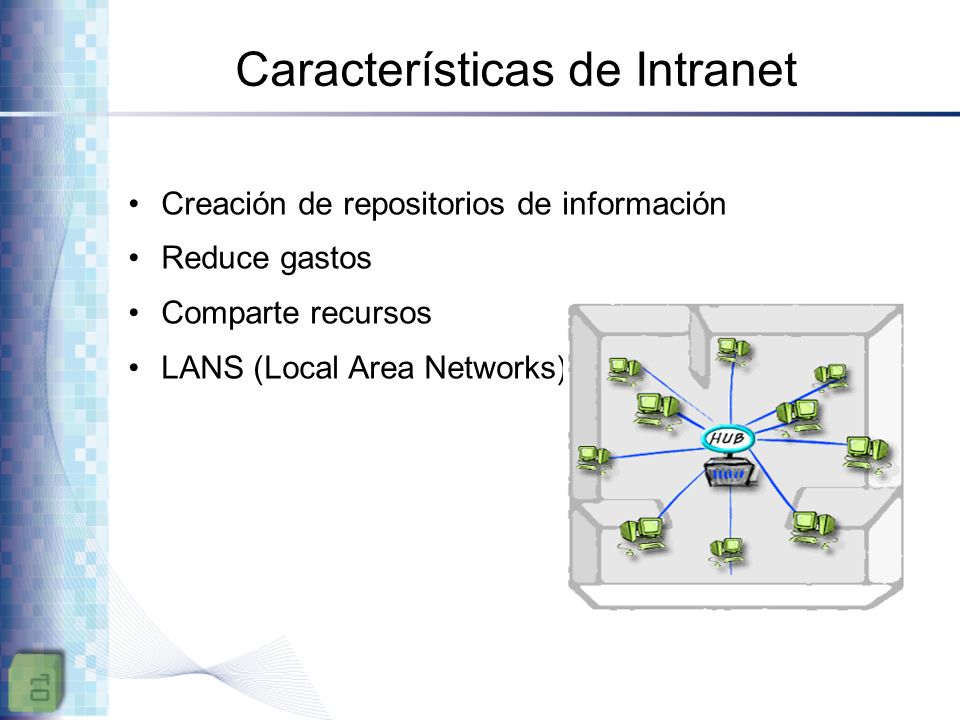 Características de Intranet

• Creación de repositorios de información
• Reduce gastos
• Comparte recursos
• LANS (Local Area Networks)

HUB